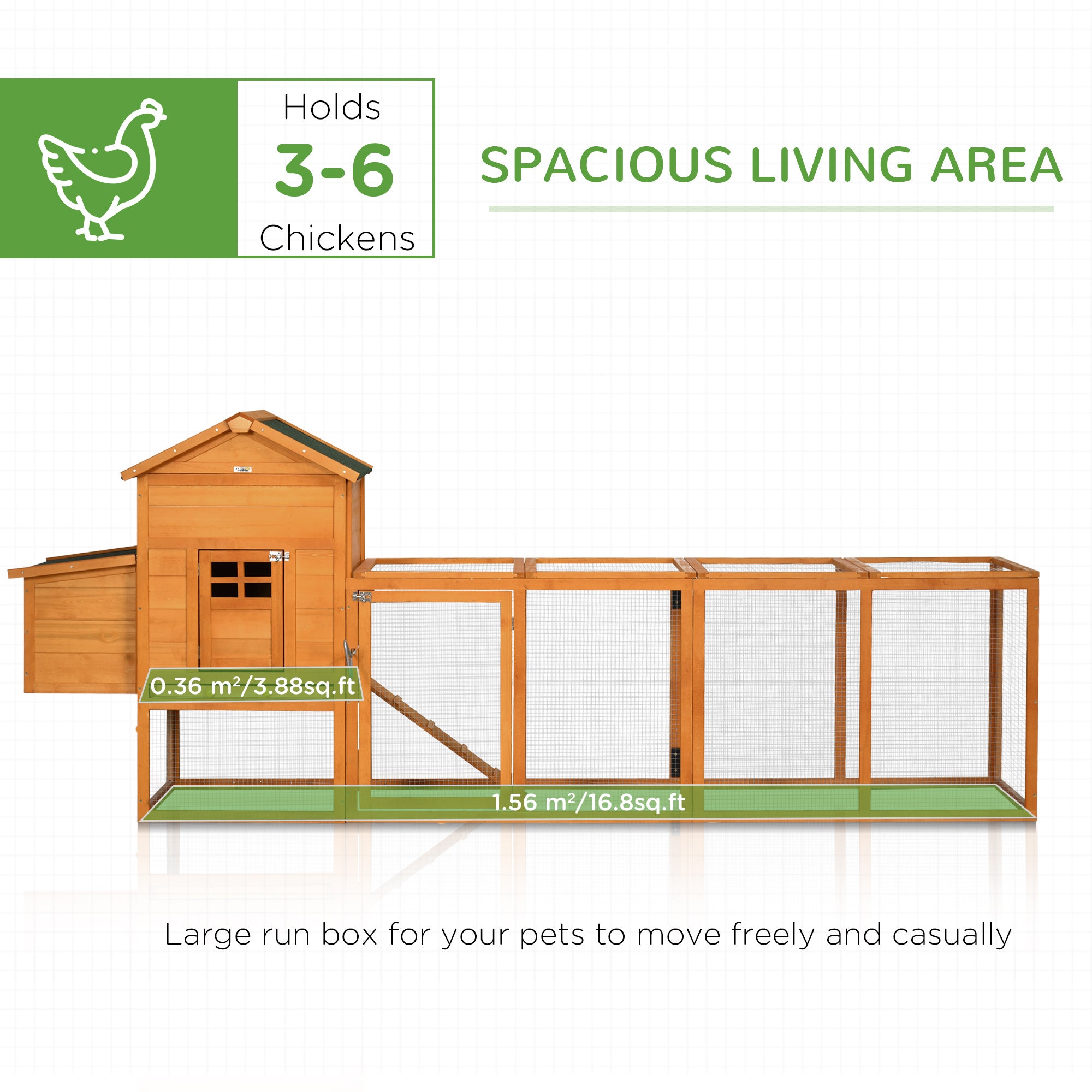 Holds
3-6
Chickens

SPACIOUS LIVING AREA

0.36 m²/3.88sq.ft

1.56 m²/16.8sq.ft

Large run box for your pets to move freely and casually